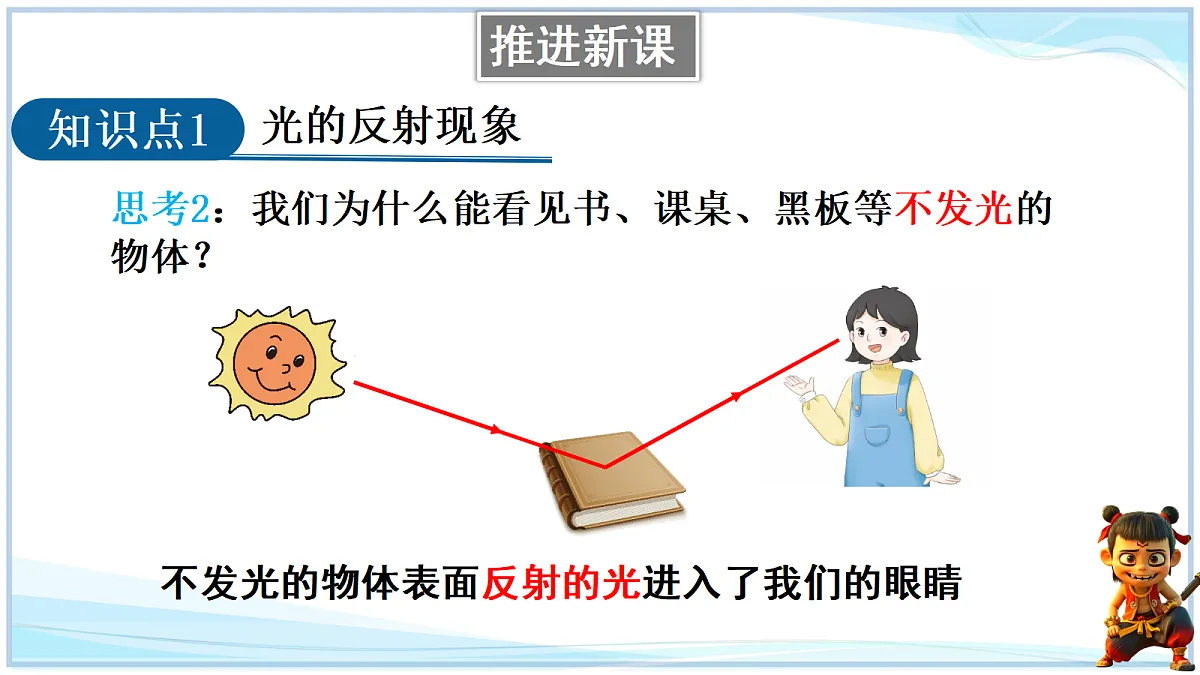 推进新课

知识点1 光的反射现象

思考2：我们为什么能看见书、课桌、黑板等不发光的物体？

不发光的物体表面反射的光进入了我们的眼睛